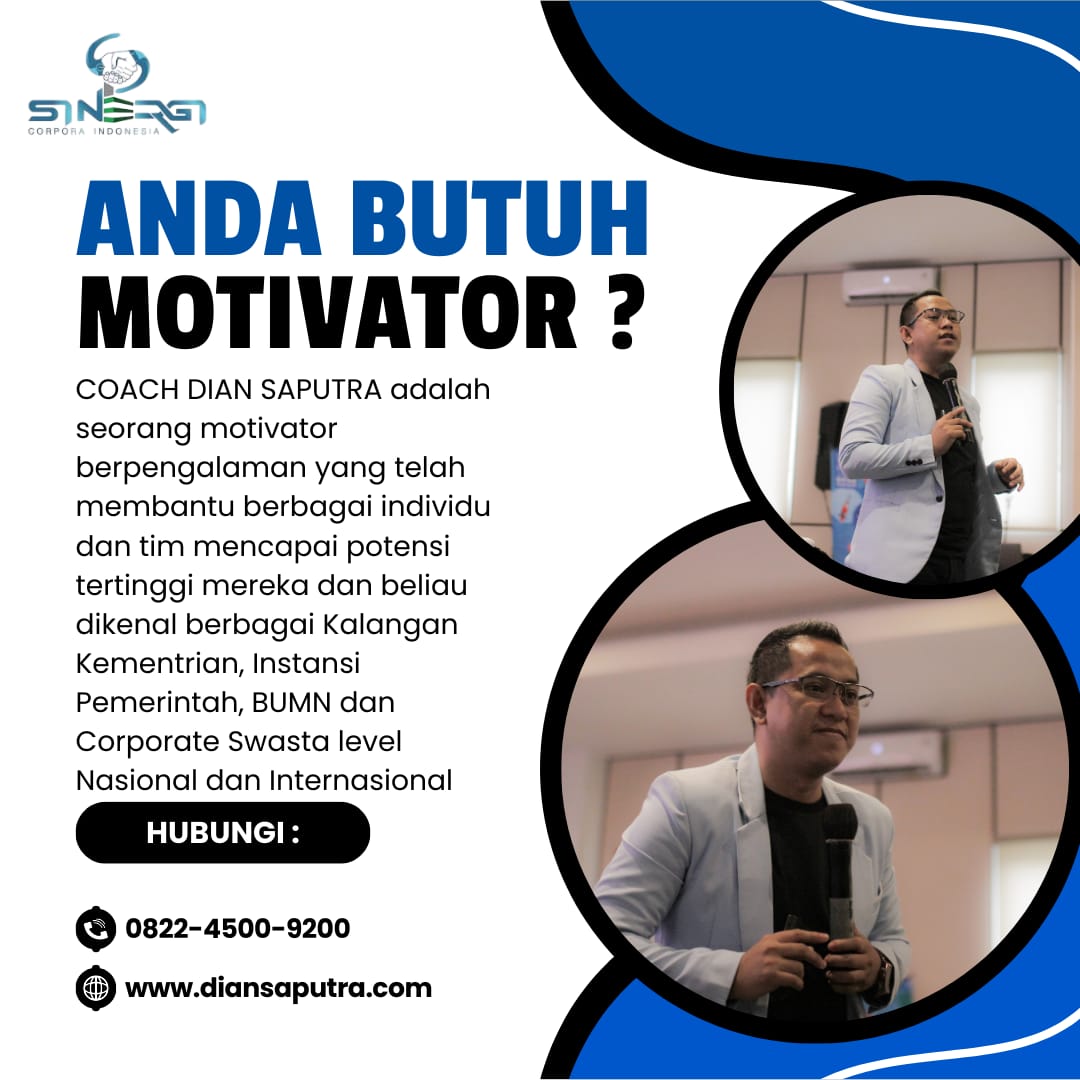 SINERGI
CORPORA INDONESIA

ANDA BUTUH MOTIVATOR ?

COACH DIAN SAPUTRA adalah seorang motivator berpengalaman yang telah membantu berbagai individu dan tim mencapai potensi tertinggi mereka dan beliau dikenal berbagai Kalangan Kementrian, Instansi Pemerintah, BUMN dan Corporate Swasta level Nasional dan Internasional

HUBUNGI :

0822-4500-9200

www.diansaputra.com